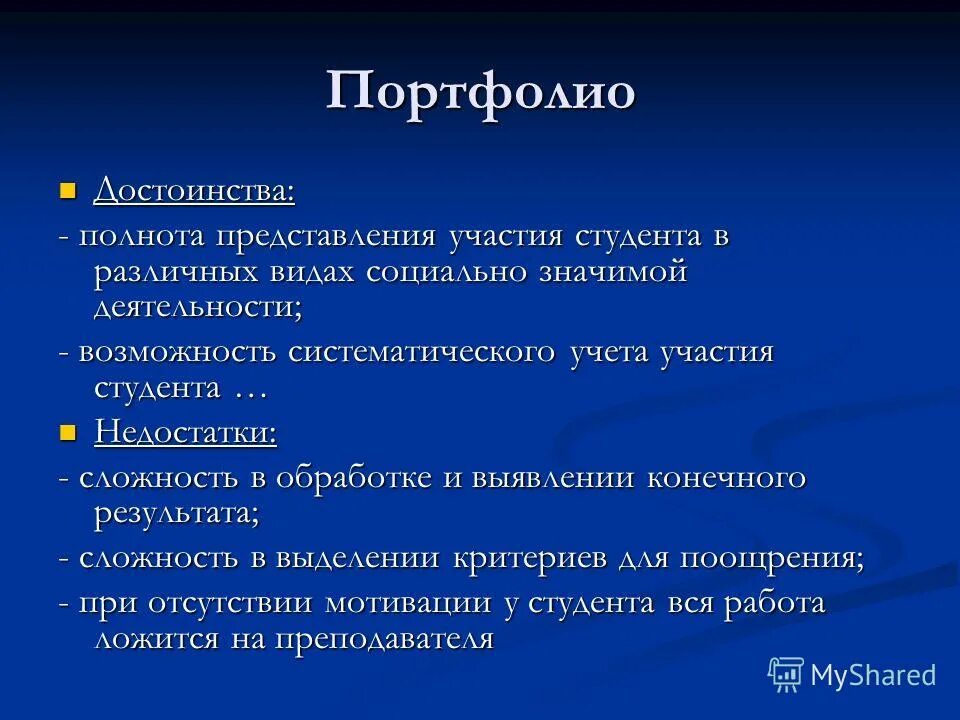 Портфолио

Достоинства:

- полнота представления участия студента в различных видах социально значимой деятельности;

- возможность систематического учета участия студента …

Недостатки:

- сложность в обработке и выявлении конечного результата;

- сложность в выделении критериев для поощрения;

- при отсутствии мотивации у студента вся работа ложится на преподавателя

MyShared